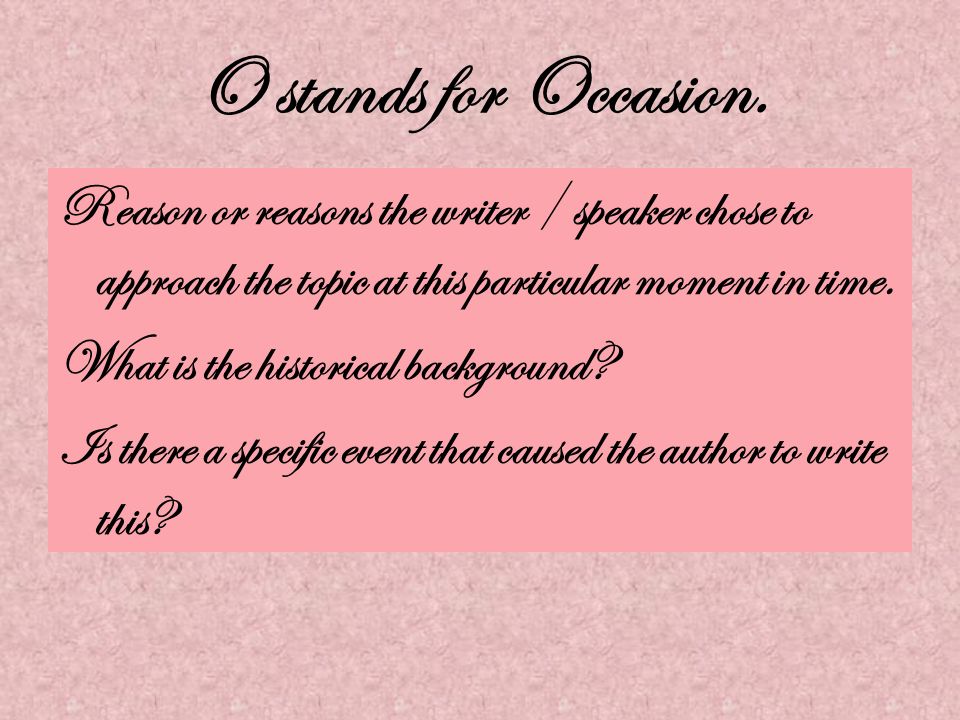 O stands for Occasion.

Reason or reasons the writer / speaker chose to approach the topic at this particular moment in time.

What is the historical background?

Is there a specific event that caused the author to write this?